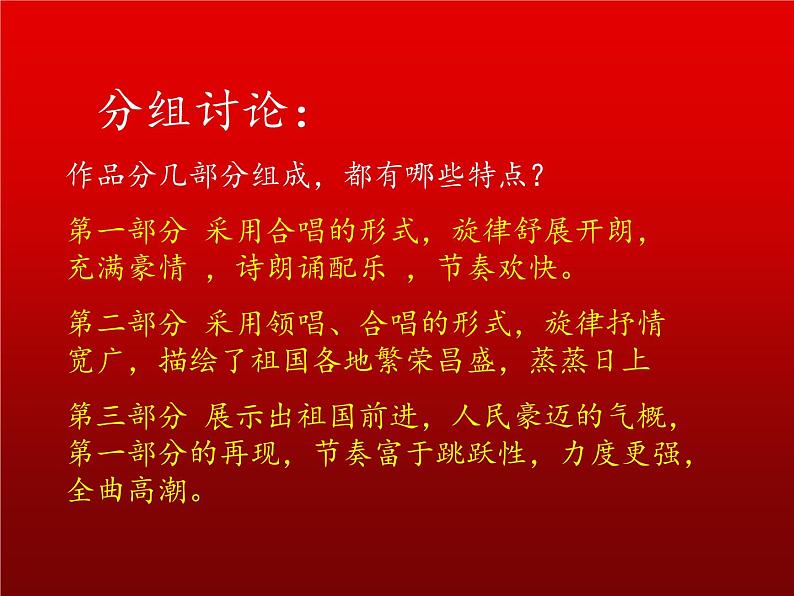 分组讨论：

作品分几部分组成，都有哪些特点？

第一部分 采用合唱的形式，旋律舒展开朗，充满豪情 ，诗朗诵配乐 ，节奏欢快。

第二部分 采用领唱、合唱的形式，旋律抒情宽广，描绘了祖国各地繁荣昌盛，蒸蒸日上

第三部分 展示出祖国前进，人民豪迈的气概，第一部分的再现，节奏富于跳跃性，力度更强，全曲高潮。